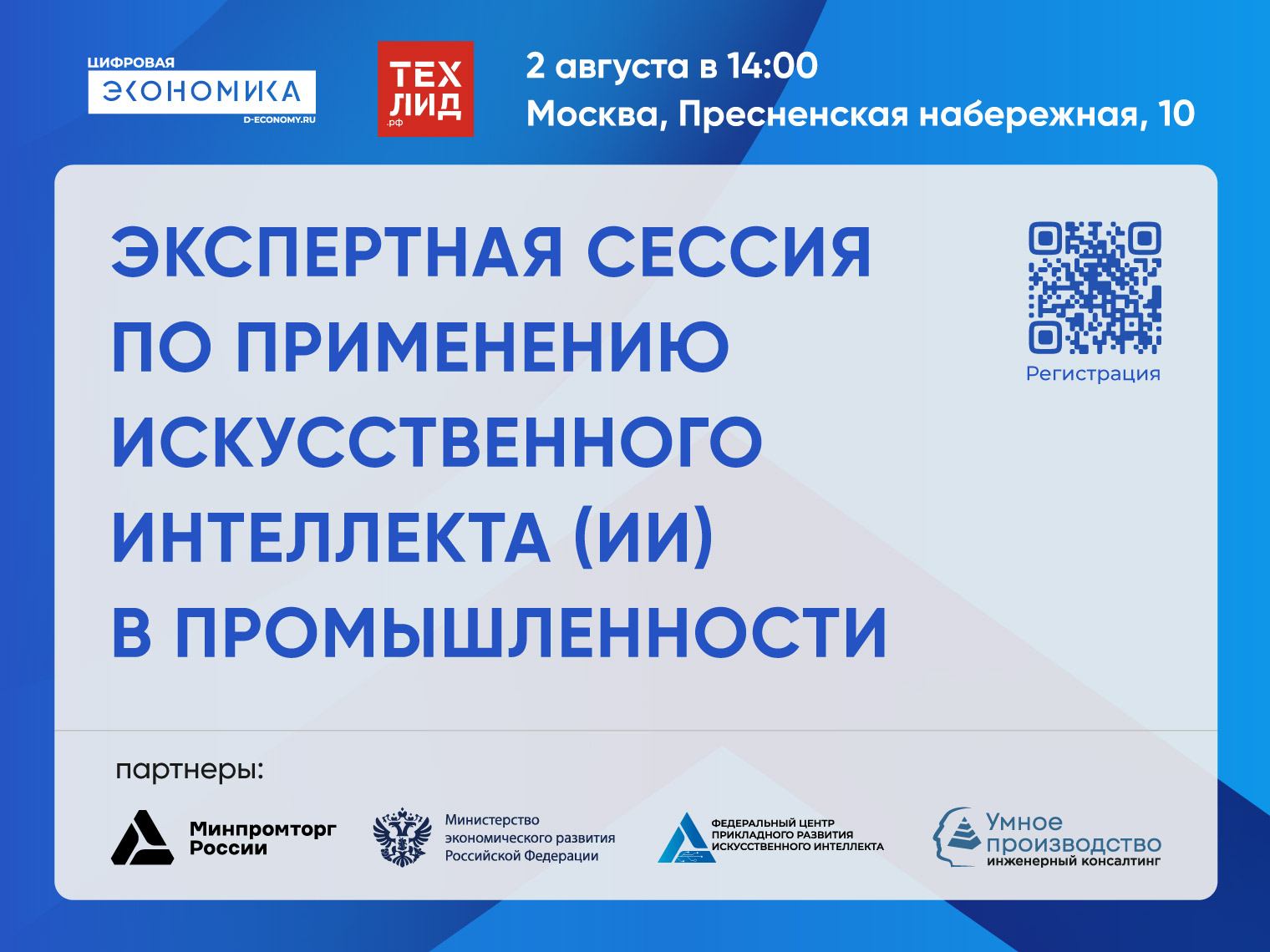 ЦИФРОВАЯ
ЭКОНОМИКА
D-ECONOMY.RU

ТЕХ ЛИД .рф

2 августа в 14:00
Москва, Пресненская набережная, 10

ЭКСПЕРТНАЯ СЕССИЯ ПО ПРИМЕНЕНИЮ ИСКУССТВЕННОГО ИНТЕЛЛЕКТА (ИИ) В ПРОМЫШЛЕННОСТИ

Регистрация

партнеры:

Минпромторг России

Министерство экономического развития Российской Федерации

ФЕДЕРАЛЬНЫЙ ЦЕНТР ПРИКЛАДНОГО РАЗВИТИЯ ИСКУССТВЕННОГО ИНТЕЛЛЕКТА

Умное производство
инженерный консалтинг